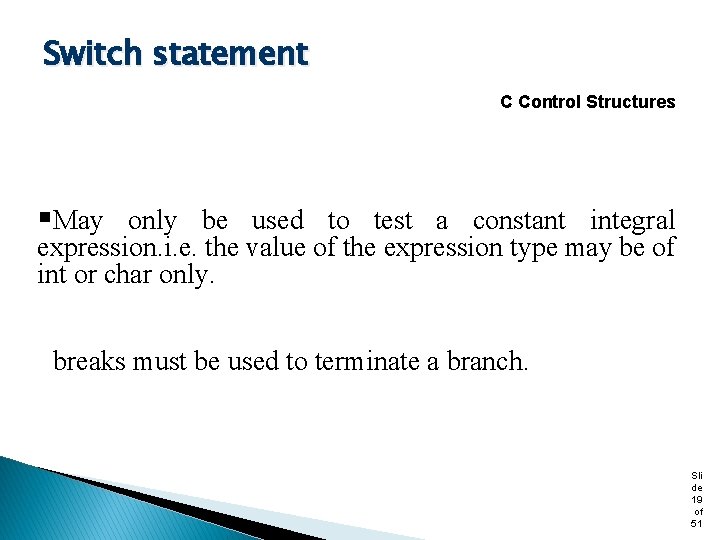 Switch statement

C Control Structures

▪May only be used to test a constant integral expression.i.e. the value of the expression type may be of int or char only.

breaks must be used to terminate a branch.

Slide 19 of 51